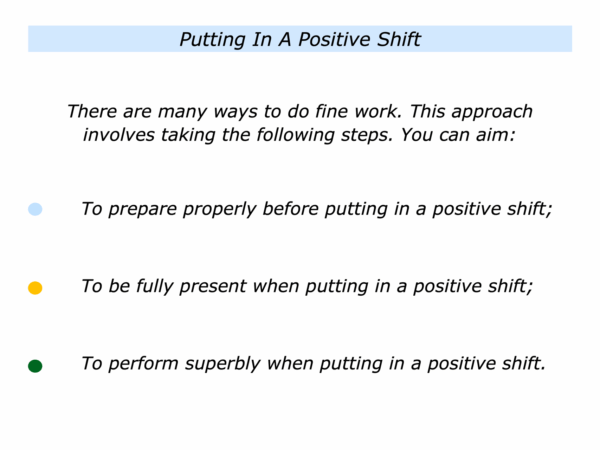 Putting In A Positive Shift

There are many ways to do fine work. This approach involves taking the following steps. You can aim:

To prepare properly before putting in a positive shift;

To be fully present when putting in a positive shift;

To perform superbly when putting in a positive shift.